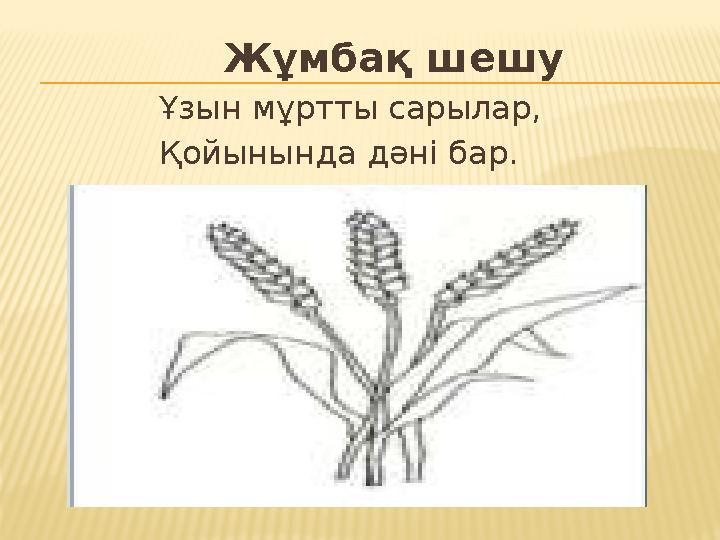 Жұмбақ шешу

Ұзын мұртты сарылар,
Қойынында дәні бар.